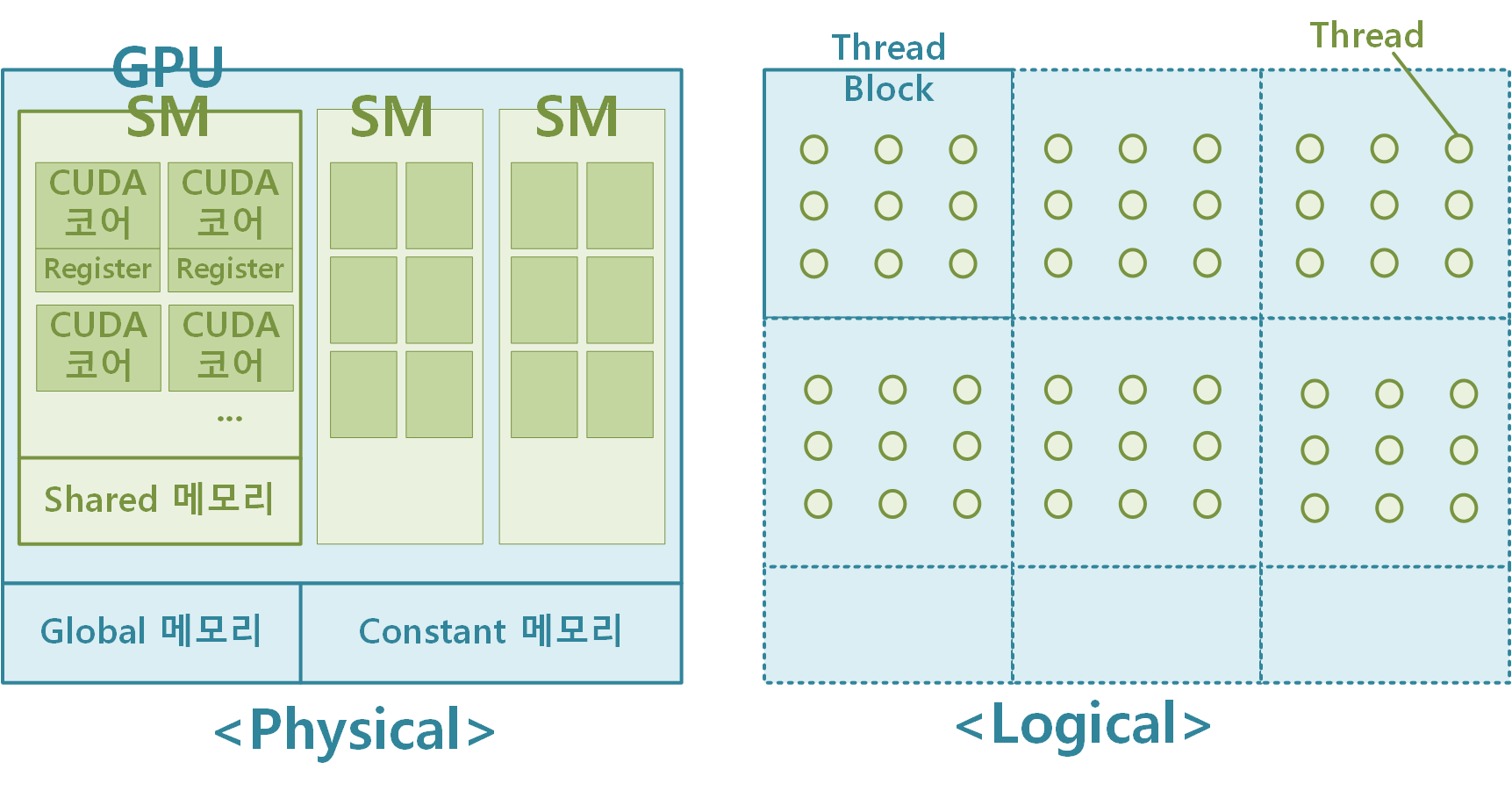 GPU

SM

CUDA 코어

Register

CUDA 코어

Register

CUDA 코어

CUDA 코어

...

Shared 메모리

SM

SM

Global 메모리

Constant 메모리

<Physical>

Thread Block

Thread

<Logical>